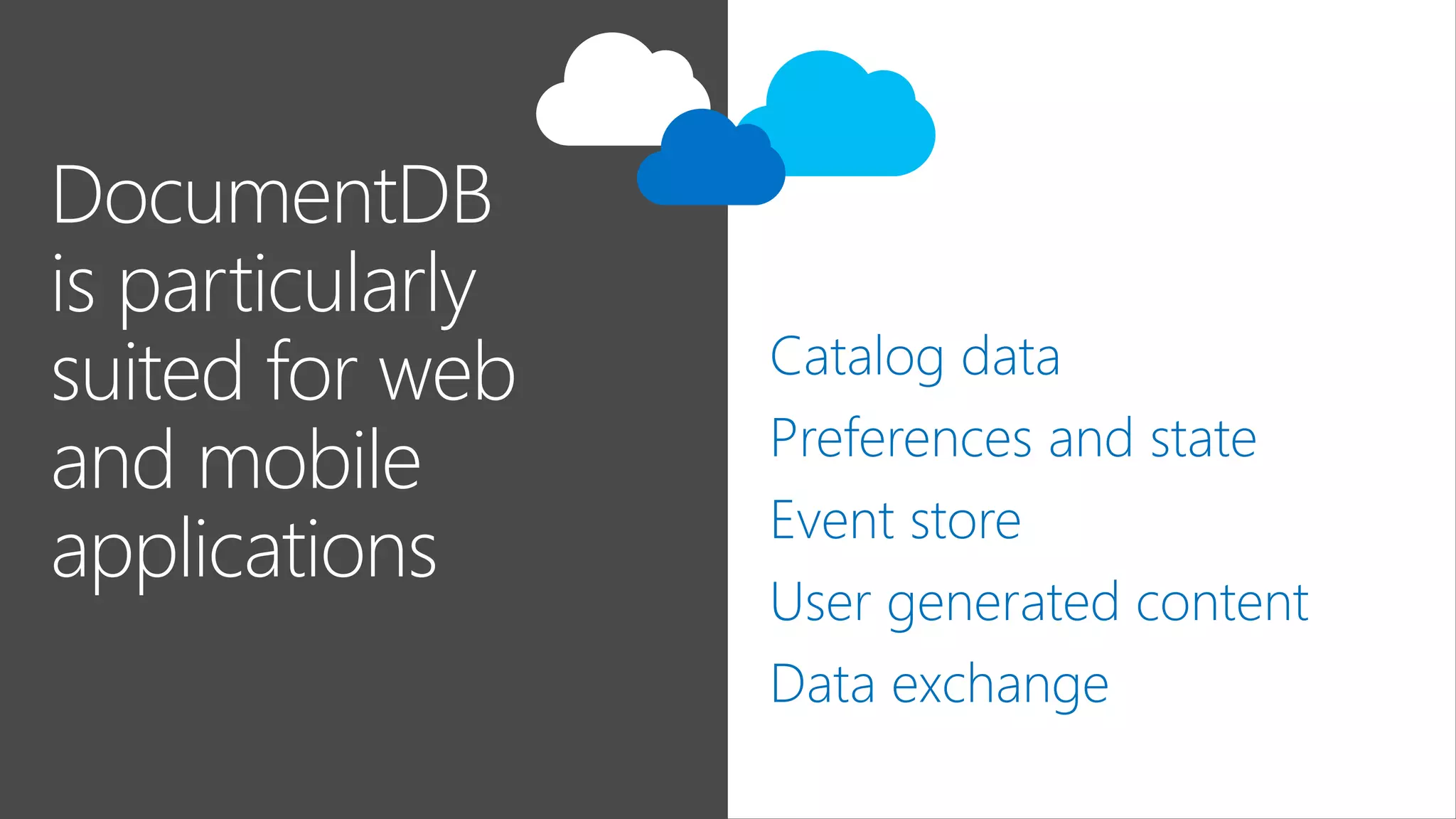 DocumentDB is particularly suited for web and mobile applications

Catalog data
Preferences and state
Event store
User generated content
Data exchange